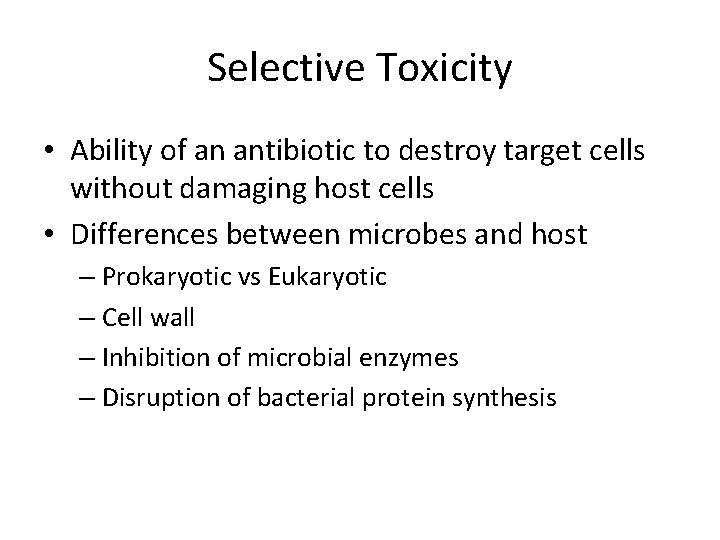 Selective Toxicity

• Ability of an antibiotic to destroy target cells without damaging host cells
• Differences between microbes and host
– Prokaryotic vs Eukaryotic
– Cell wall
– Inhibition of microbial enzymes
– Disruption of bacterial protein synthesis